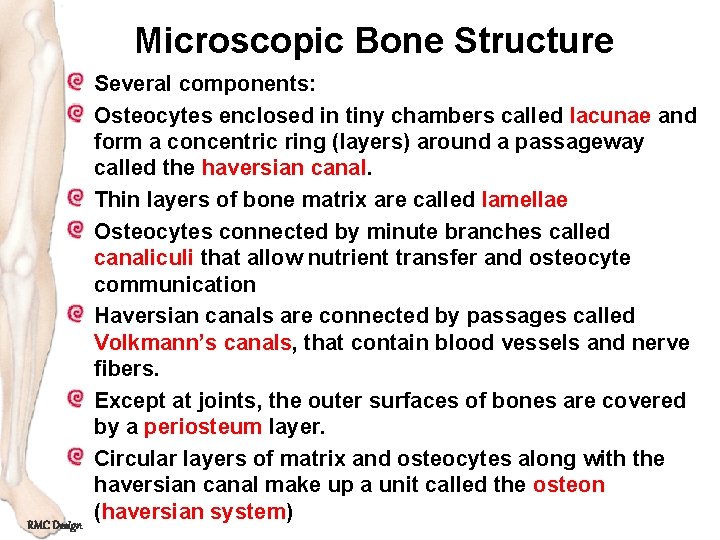 Microscopic Bone Structure

Several components:

Osteocytes enclosed in tiny chambers called lacunae and form a concentric ring (layers) around a passageway called the haversian canal.

Thin layers of bone matrix are called lamellae

Osteocytes connected by minute branches called canaliculi that allow nutrient transfer and osteocyte communication

Haversian canals are connected by passages called Volkmann's canals, that contain blood vessels and nerve fibers.

Except at joints, the outer surfaces of bones are covered by a periosteum layer.

Circular layers of matrix and osteocytes along with the haversian canal make up a unit called the osteon (haversian system)

RMC Design